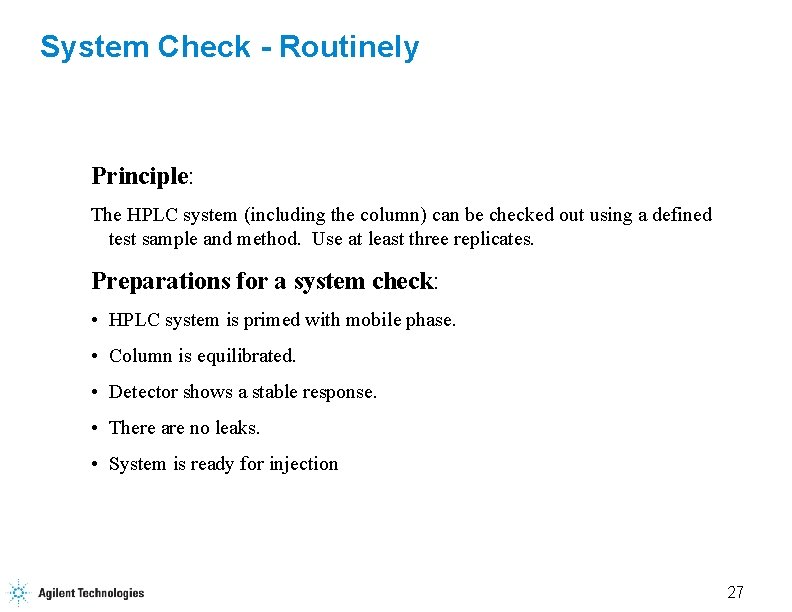 System Check - Routinely

Principle:

The HPLC system (including the column) can be checked out using a defined test sample and method. Use at least three replicates.

Preparations for a system check:

• HPLC system is primed with mobile phase.

• Column is equilibrated.

• Detector shows a stable response.

• There are no leaks.

• System is ready for injection

Agilent Technologies

27